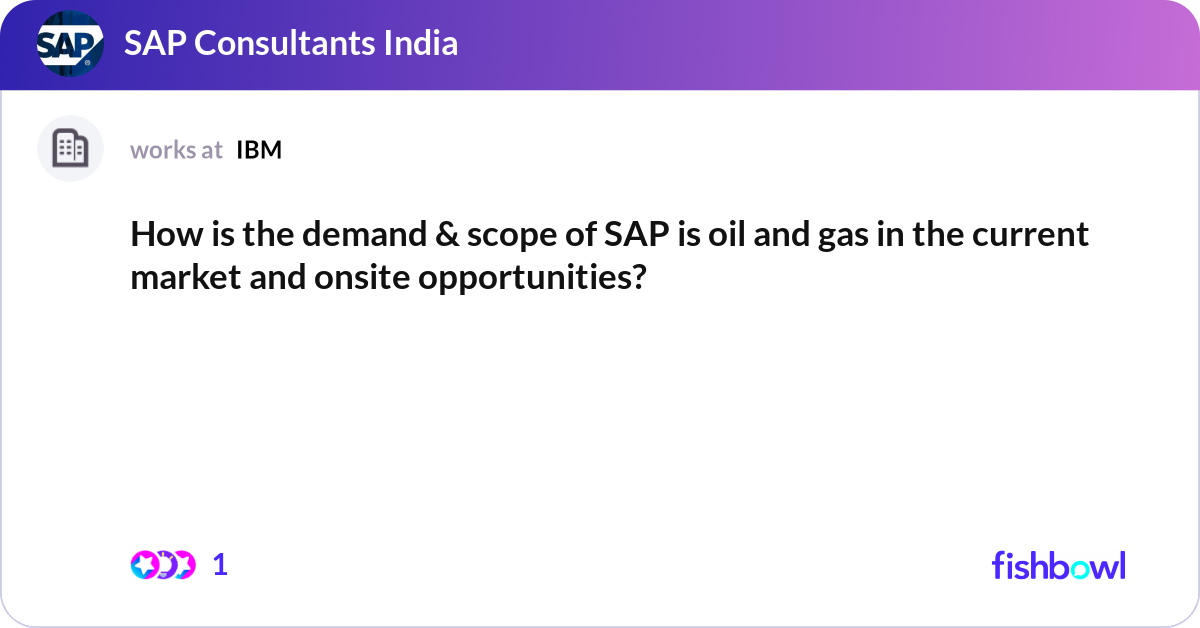 SAP

SAP Consultants India

works at IBM

How is the demand & scope of SAP is oil and gas in the current market and onsite opportunities?

1

fishbowl